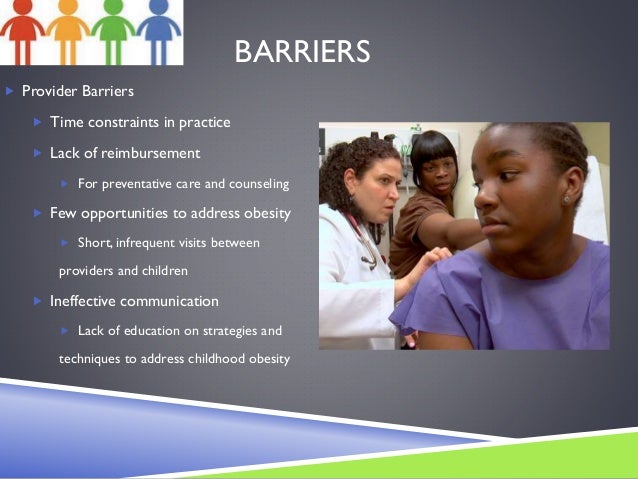 BARRIERS

Provider Barriers

Time constraints in practice

Lack of reimbursement

For preventative care and counseling

Few opportunities to address obesity

Short, infrequent visits between providers and children

Ineffective communication

Lack of education on strategies and techniques to address childhood obesity